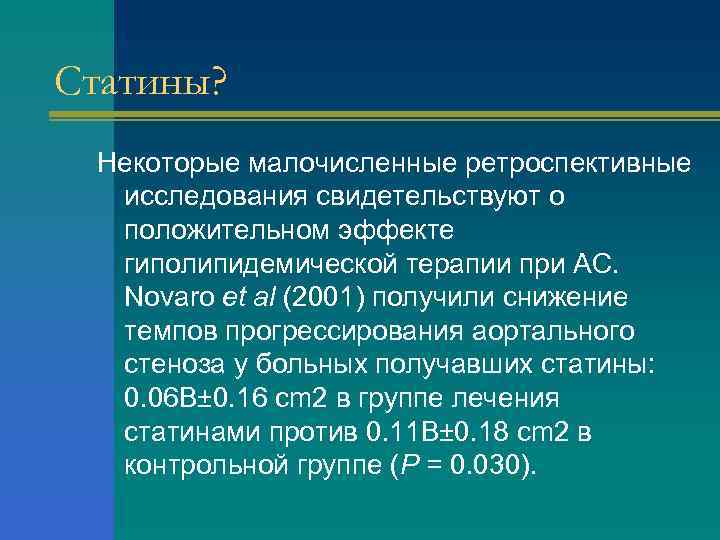 Статины?

Некоторые малочисленные ретроспективные исследования свидетельствуют о положительном эффекте гиполипидемической терапии при АС. Novaro et al (2001) получили снижение темпов прогрессирования аортального стеноза у больных получавших статины: 0.06В±0.16 cm2 в группе лечения статинами против 0.11В±0.18 cm2 в контрольной группе (P = 0.030).